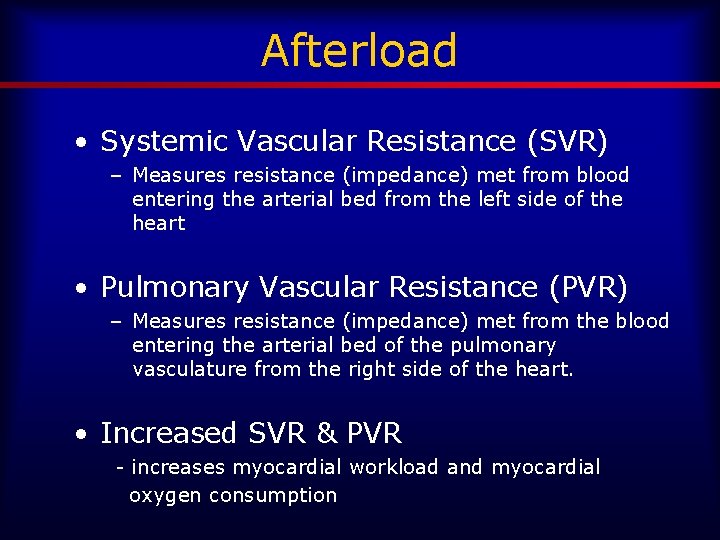 Afterload

• Systemic Vascular Resistance (SVR)
  – Measures resistance (impedance) met from blood entering the arterial bed from the left side of the heart

• Pulmonary Vascular Resistance (PVR)
  – Measures resistance (impedance) met from the blood entering the arterial bed of the pulmonary vasculature from the right side of the heart.

• Increased SVR & PVR
  - increases myocardial workload and myocardial oxygen consumption